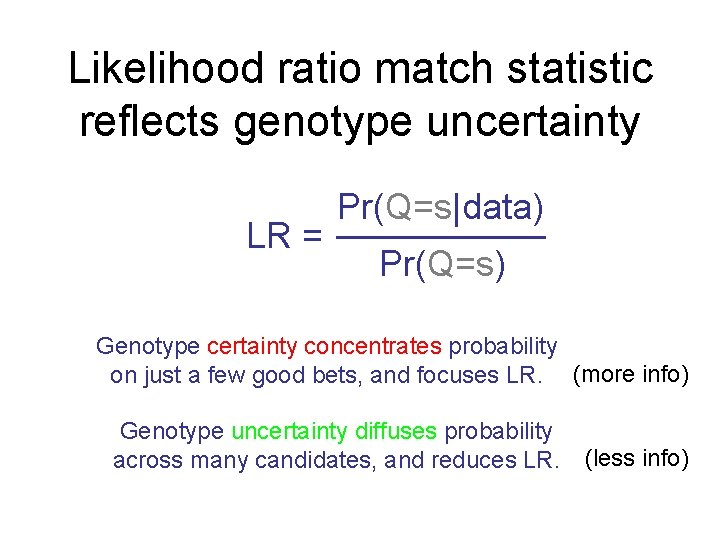 Likelihood ratio match statistic reflects genotype uncertainty

$LR = \frac{Pr(Q=s|data)}{Pr(Q=s)}$

Genotype certainty concentrates probability on just a few good bets, and focuses LR. (more info)

Genotype uncertainty diffuses probability across many candidates, and reduces LR. (less info)